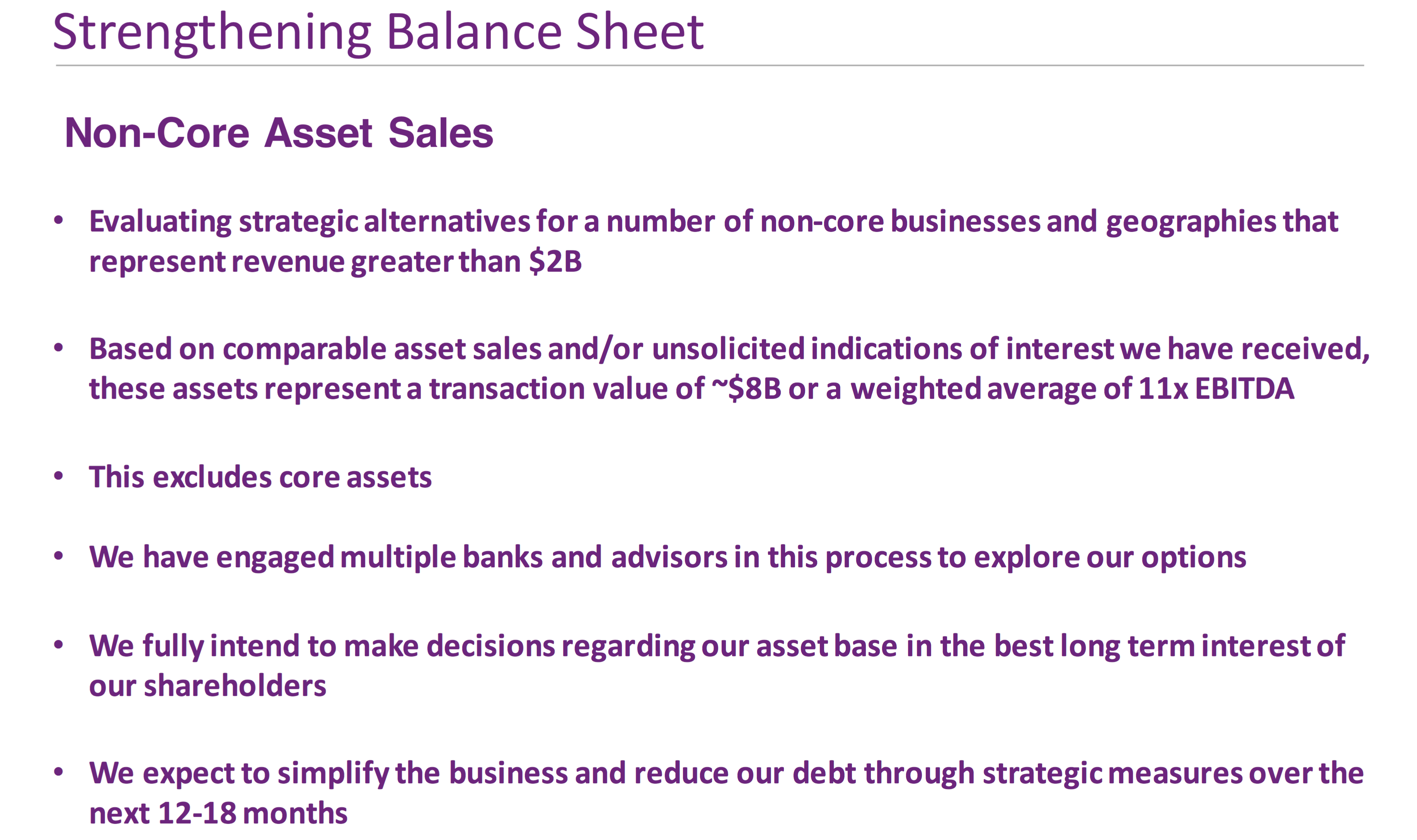 Strengthening Balance Sheet

Non-Core Asset Sales

• Evaluating strategic alternatives for a number of non-core businesses and geographies that represent revenue greater than \$2B

• Based on comparable asset sales and/or unsolicited indications of interest we have received, these assets represent a transaction value of ~\$8B or a weighted average of 11x EBITDA

• This excludes core assets

• We have engaged multiple banks and advisors in this process to explore our options

• We fully intend to make decisions regarding our asset base in the best long term interest of our shareholders

• We expect to simplify the business and reduce our debt through strategic measures over the next 12-18 months